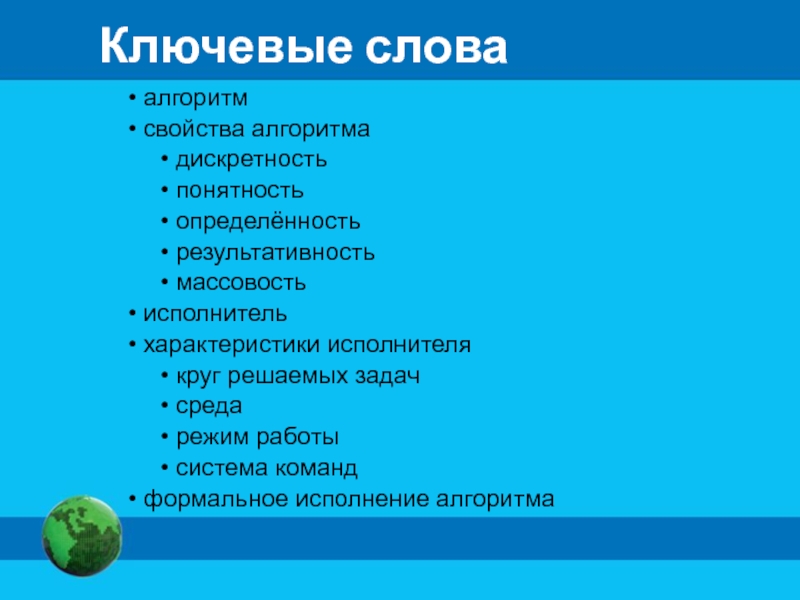 Ключевые слова

• алгоритм
• свойства алгоритма
  • дискретность
  • понятность
  • определённость
  • результативность
  • массовость
• исполнитель
• характеристики исполнителя
  • круг решаемых задач
  • среда
  • режим работы
  • система команд
• формальное исполнение алгоритма